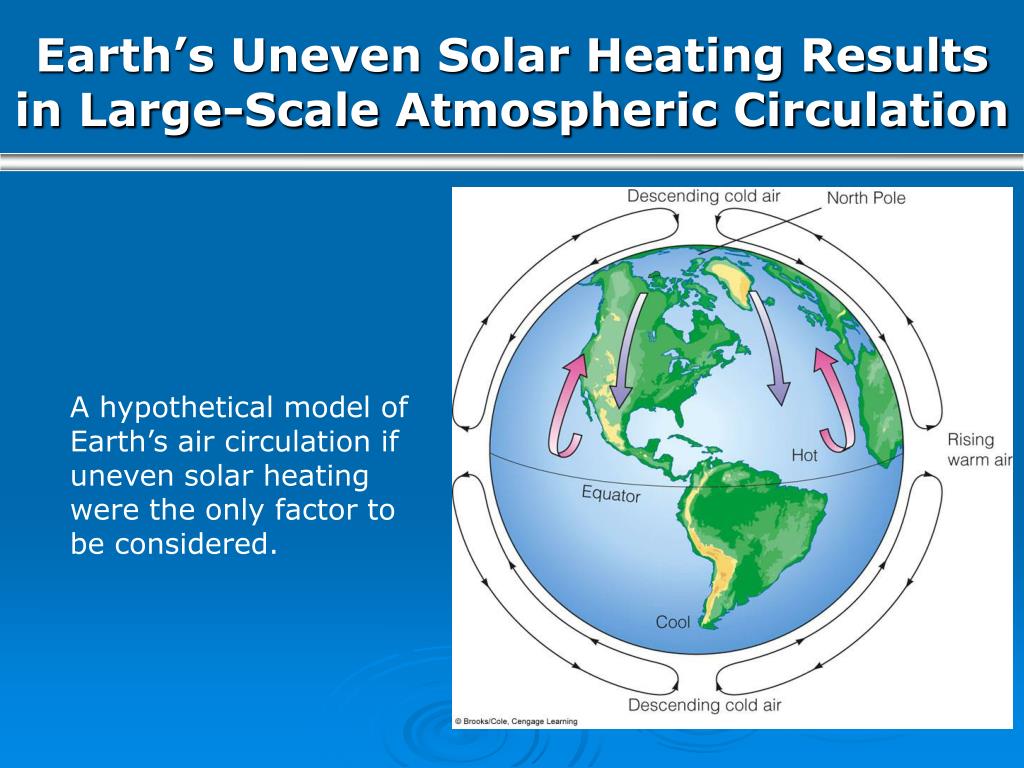 Earth’s Uneven Solar Heating Results in Large-Scale Atmospheric Circulation

A hypothetical model of Earth’s air circulation if uneven solar heating were the only factor to be considered.

Descending cold air

North Pole

Rising warm air

Hot

Equator

Cool

Descending cold air

© Brooks/Cole, Cengage Learning